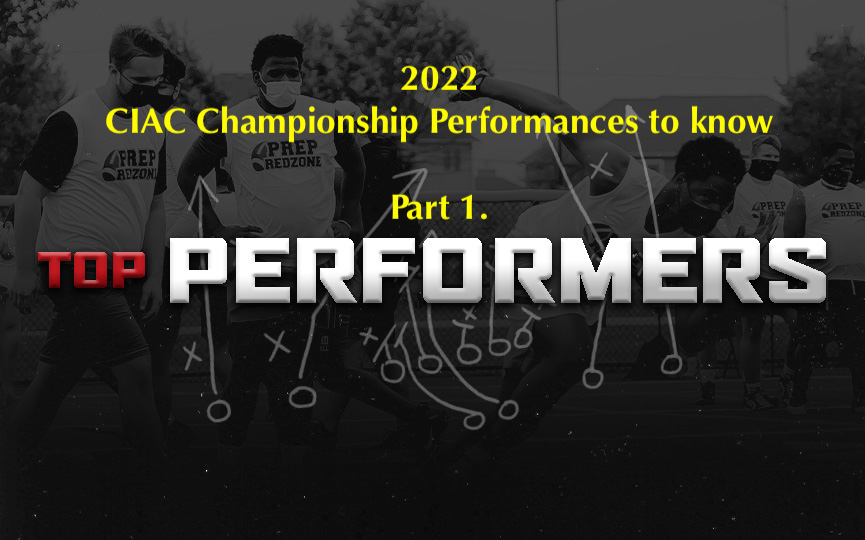 2022
CIAC Championship Performances to know

Part 1.

TOP PERFORMERS

PREP REDZONE

PREP REDZONE

PREP REDZONE

PREP REDZONE